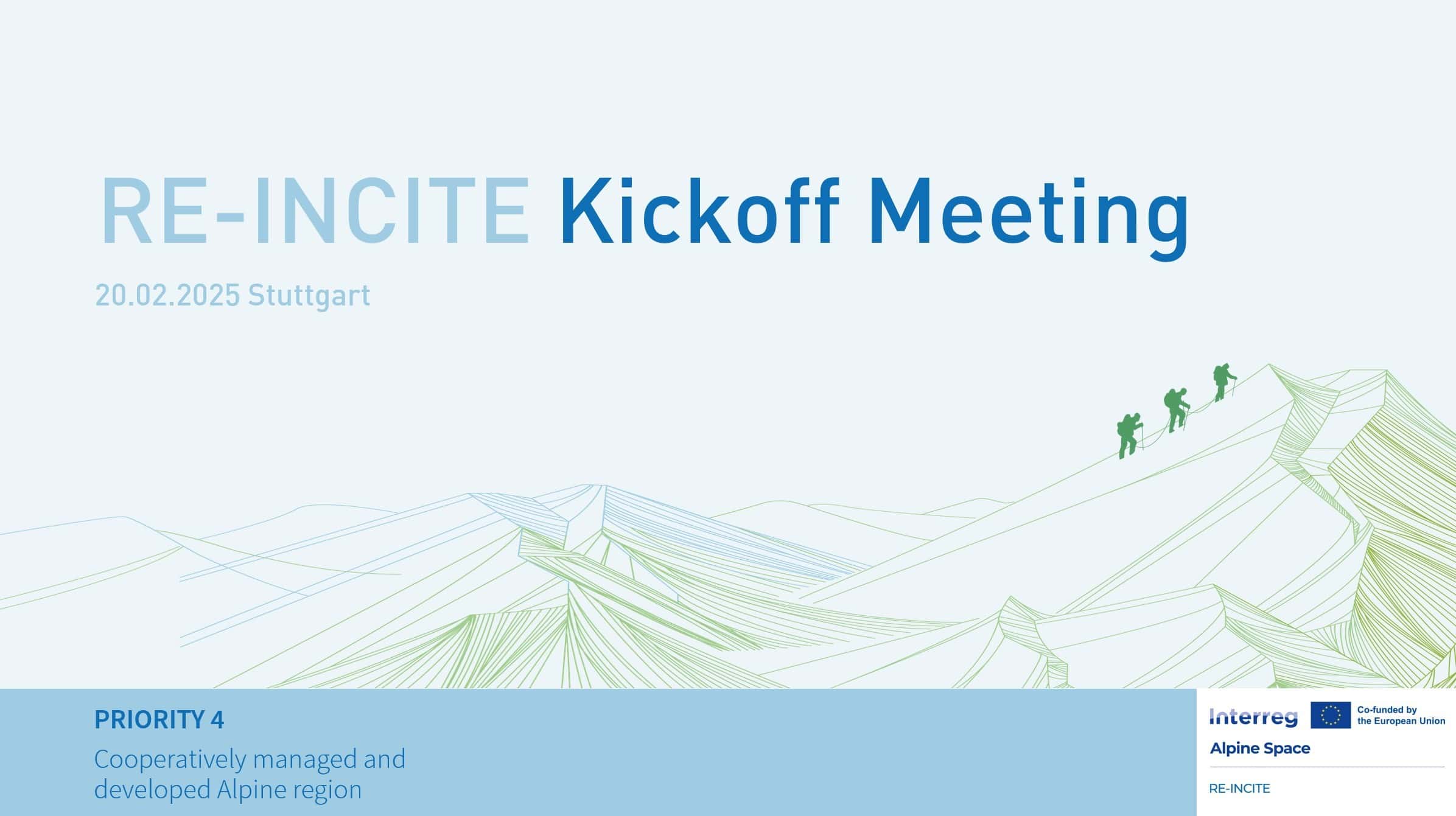 RE-INCITE Kickoff Meeting

20.02.2025 Stuttgart

PRIORITY 4

Cooperatively managed and developed Alpine region

Interreg Co-funded by the European Union

Alpine Space

RE-INCITE